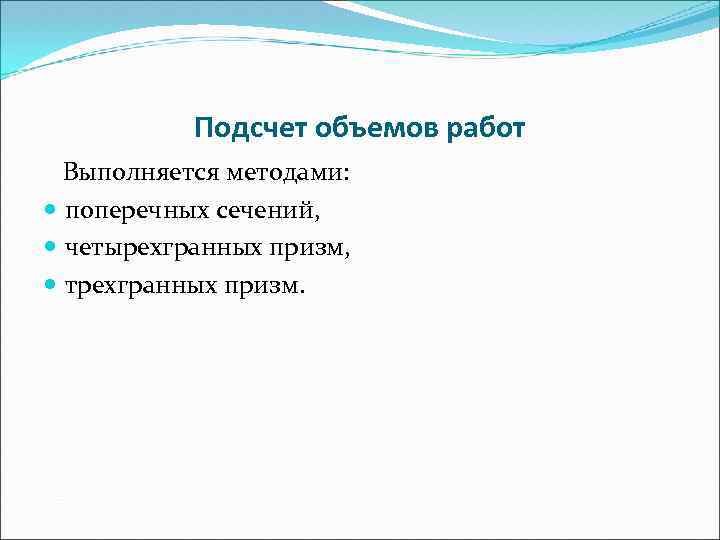 Подсчет объемов работ

Выполняется методами:

- поперечных сечений,
- четырехгранных призм,
- трехгранных призм.